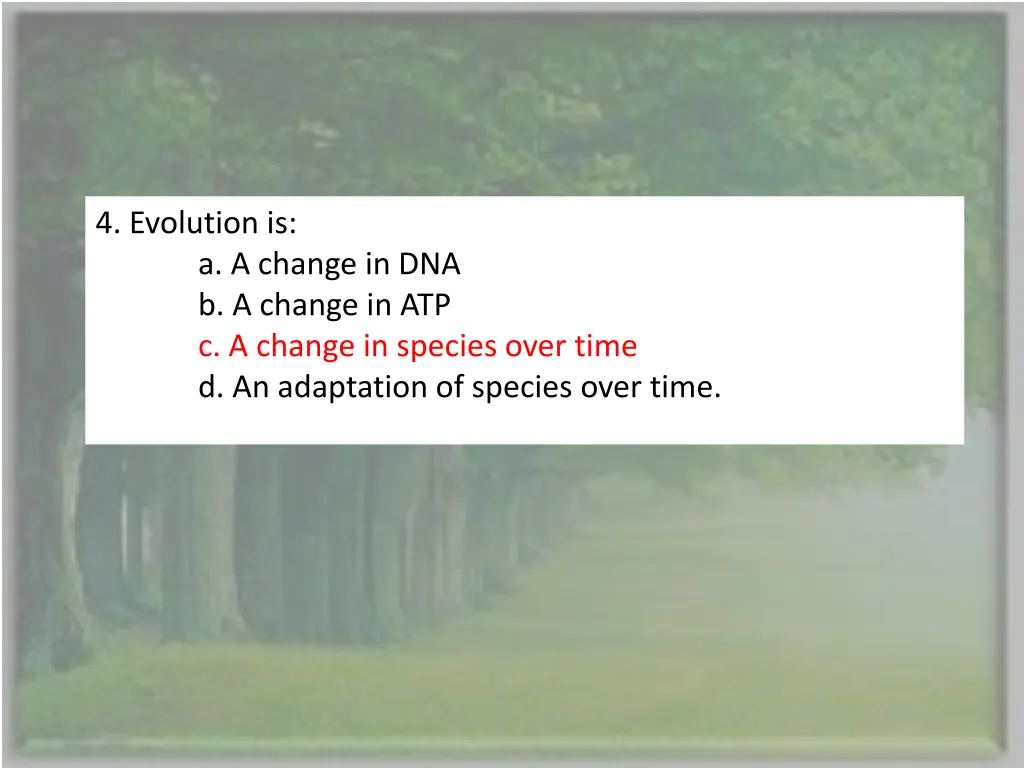 4. Evolution is:
a. A change in DNA
b. A change in ATP
c. A change in species over time
d. An adaptation of species over time.